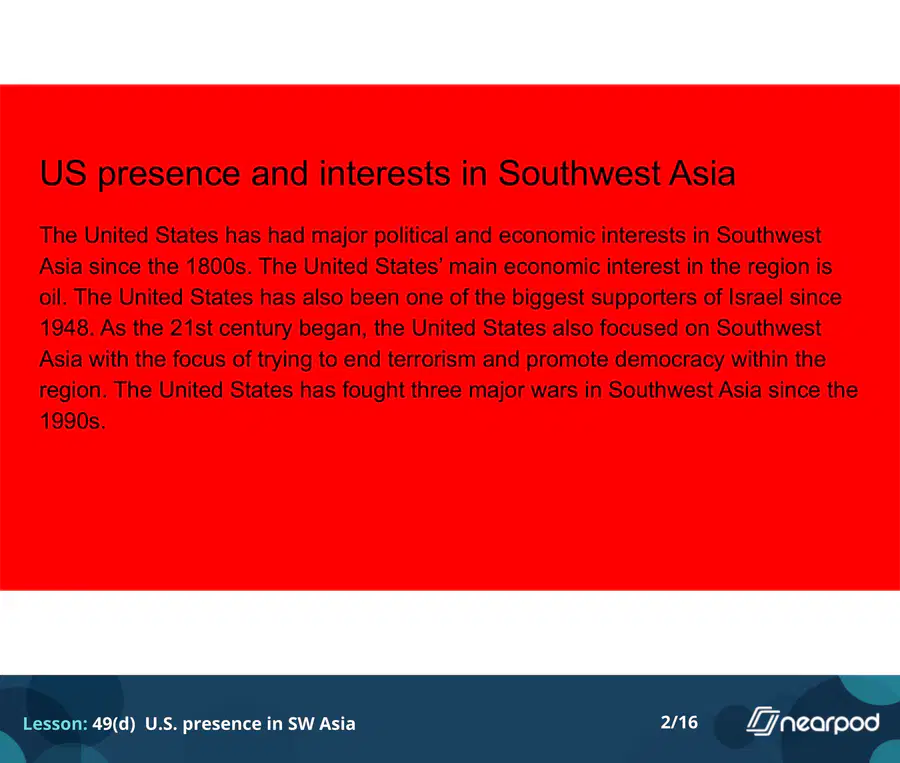 US presence and interests in Southwest Asia

The United States has had major political and economic interests in Southwest Asia since the 1800s. The United States' main economic interest in the region is oil. The United States has also been one of the biggest supporters of Israel since 1948. As the 21st century began, the United States also focused on Southwest Asia with the focus of trying to end terrorism and promote democracy within the region. The United States has fought three major wars in Southwest Asia since the 1990s.

Lesson: 49(d) U.S. presence in SW Asia

2/16

nearpod